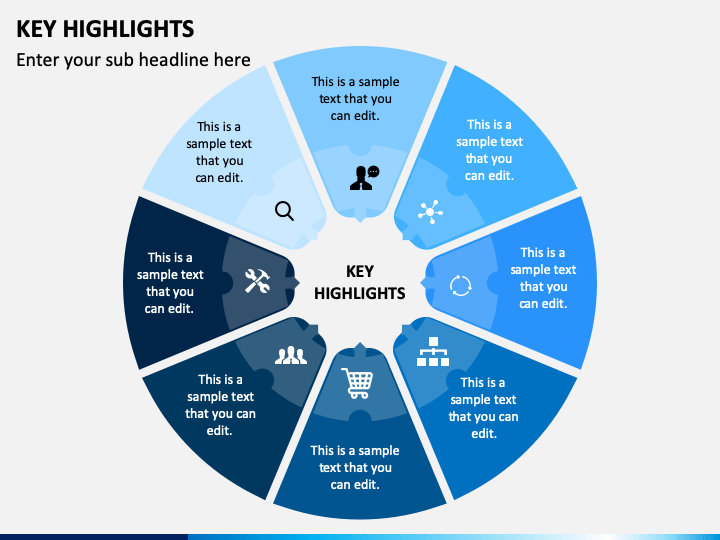 KEY HIGHLIGHTS

Enter your sub headline here

This is a sample text that you can edit.

This is a sample text that you can edit.

This is a sample text that you can edit.

This is a sample text that you can edit.

KEY HIGHLIGHTS

This is a sample text that you can edit.

This is a sample text that you can edit.

This is a sample text that you can edit.

This is a sample text that you can edit.